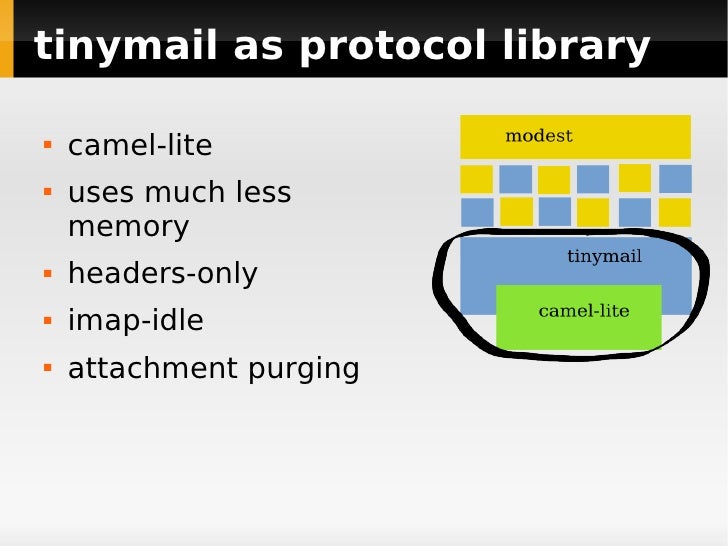 tinymail as protocol library

- camel-lite
- uses much less memory
- headers-only
- imap-idle
- attachment purging

modest

tinymail

camel-lite